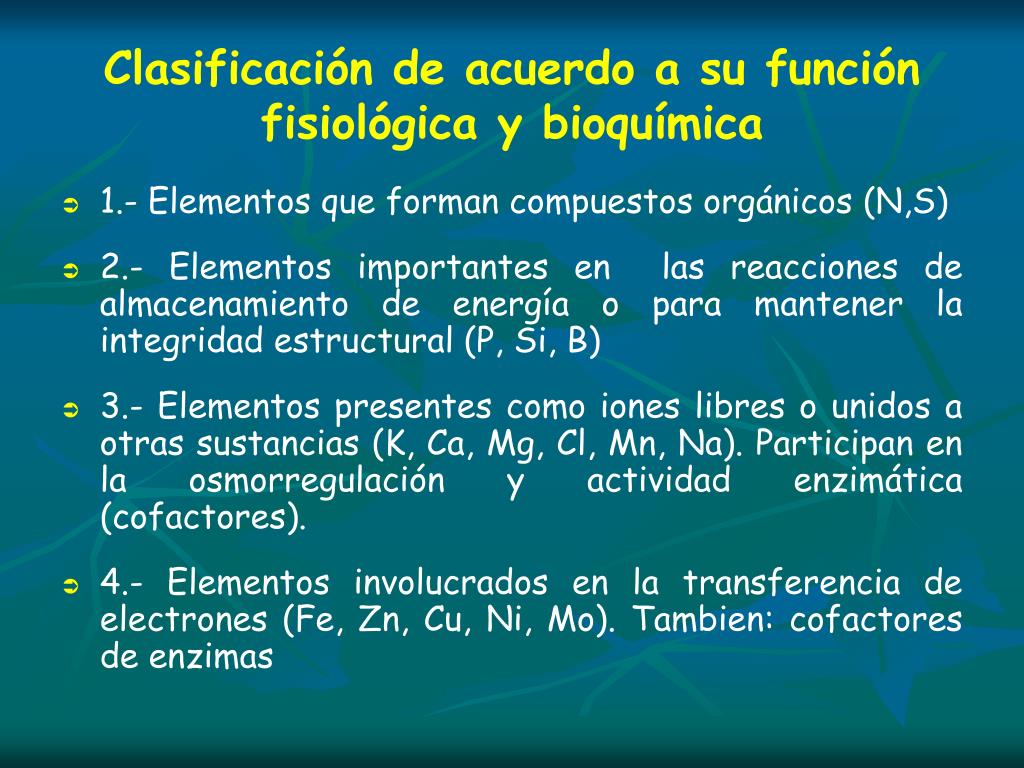 Clasificación de acuerdo a su función fisiológica y bioquímica

1.- Elementos que forman compuestos orgánicos (N,S)

2.- Elementos importantes en las reacciones de almacenamiento de energía o para mantener la integridad estructural (P, Si, B)

3.- Elementos presentes como iones libres o unidos a otras sustancias (K, Ca, Mg, Cl, Mn, Na). Participan en la osmorregulación y actividad enzimática (cofactores).

4.- Elementos involucrados en la transferencia de electrones (Fe, Zn, Cu, Ni, Mo). Tambien: cofactores de enzimas